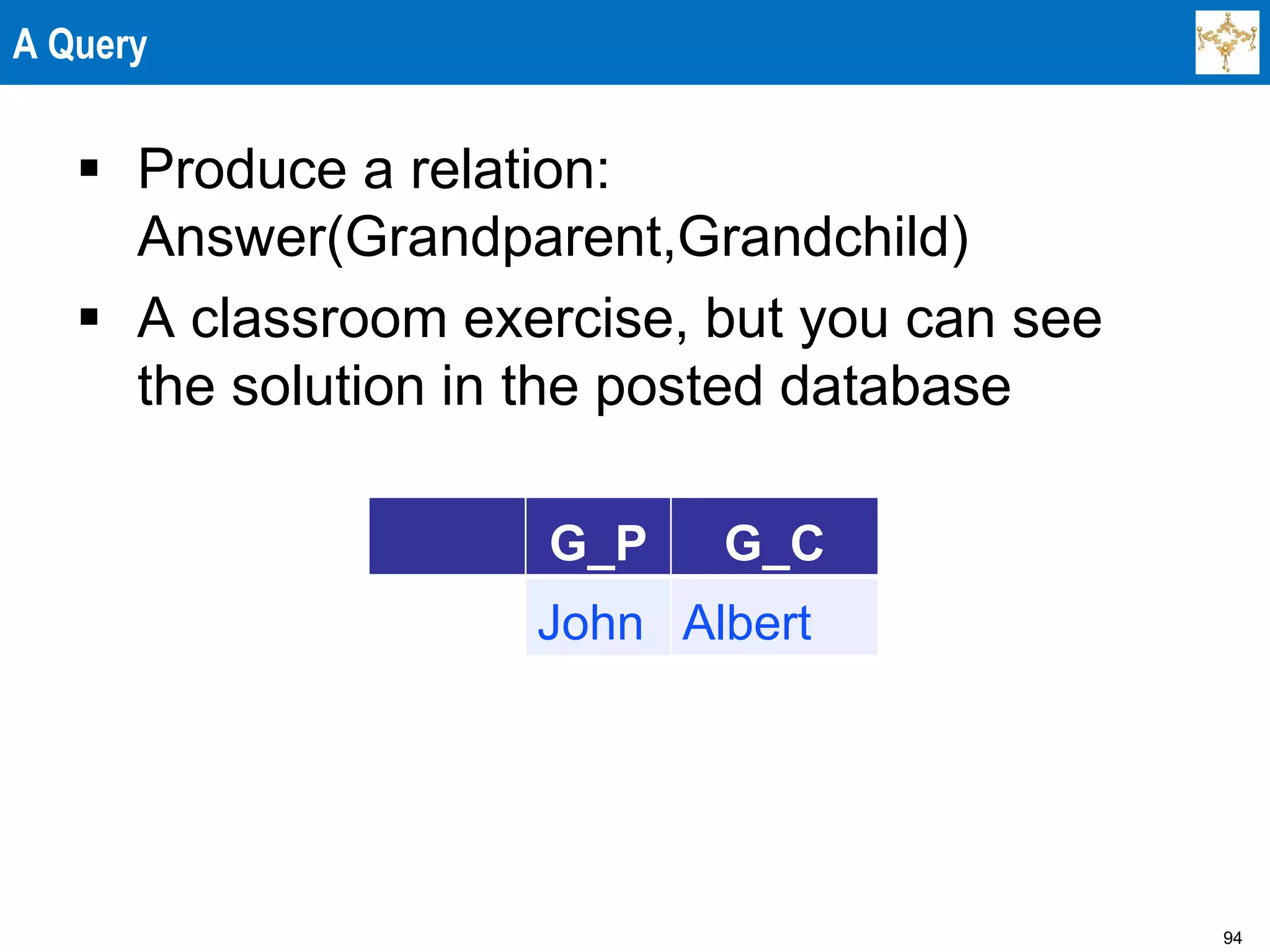 A Query

▪ Produce a relation: Answer(Grandparent,Grandchild)

▪ A classroom exercise, but you can see the solution in the posted database

| | G_P | G_C |
|---|---|---|
| | John | Albert |

94